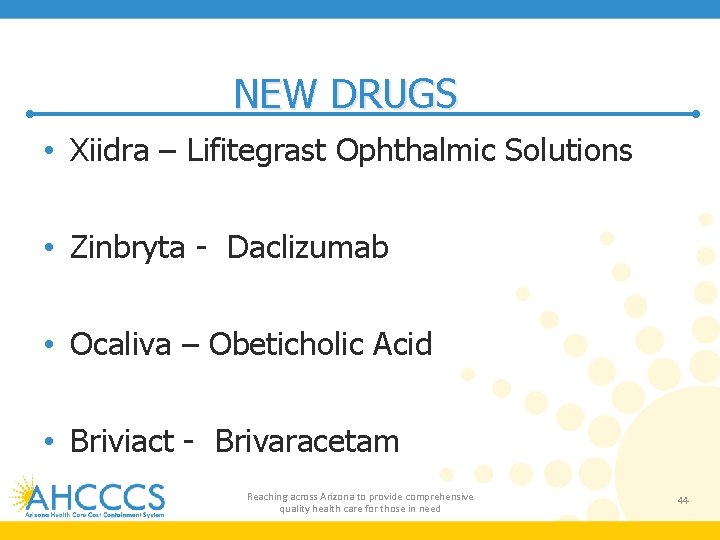 NEW DRUGS

• Xiidra – Lifitegrast Ophthalmic Solutions

• Zinbryta - Daclizumab

• Ocaliva – Obeticholic Acid

• Briviact - Brivaracetam

AHCCCS
Arizona Health Care Cost Containment System

Reaching across Arizona to provide comprehensive quality health care for those in need

44